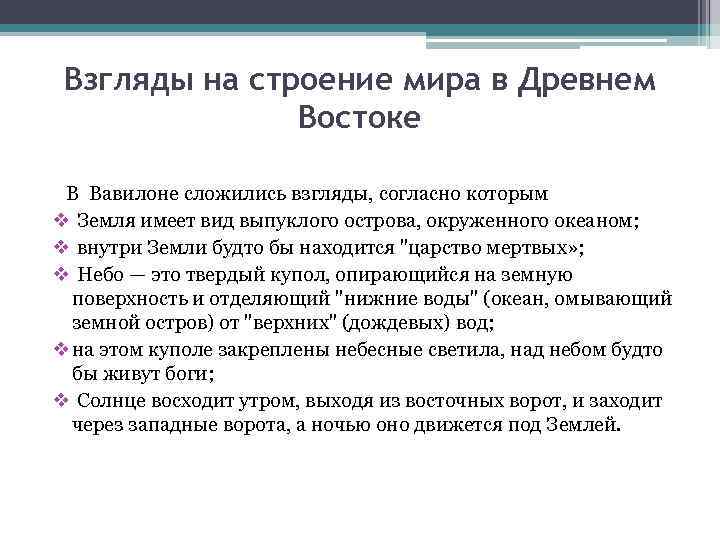 Взгляды на строение мира в Древнем Востоке

В Вавилоне сложились взгляды, согласно которым

❖ Земля имеет вид выпуклого острова, окруженного океаном;

❖ внутри Земли будто бы находится "царство мертвых»;

❖ Небо — это твердый купол, опирающийся на земную поверхность и отделяющий "нижние воды" (океан, омывающий земной остров) от "верхних" (дождевых) вод;

❖ на этом куполе закреплены небесные светила, над небом будто бы живут боги;

❖ Солнце восходит утром, выходя из восточных ворот, и заходит через западные ворота, а ночью оно движется под Землей.